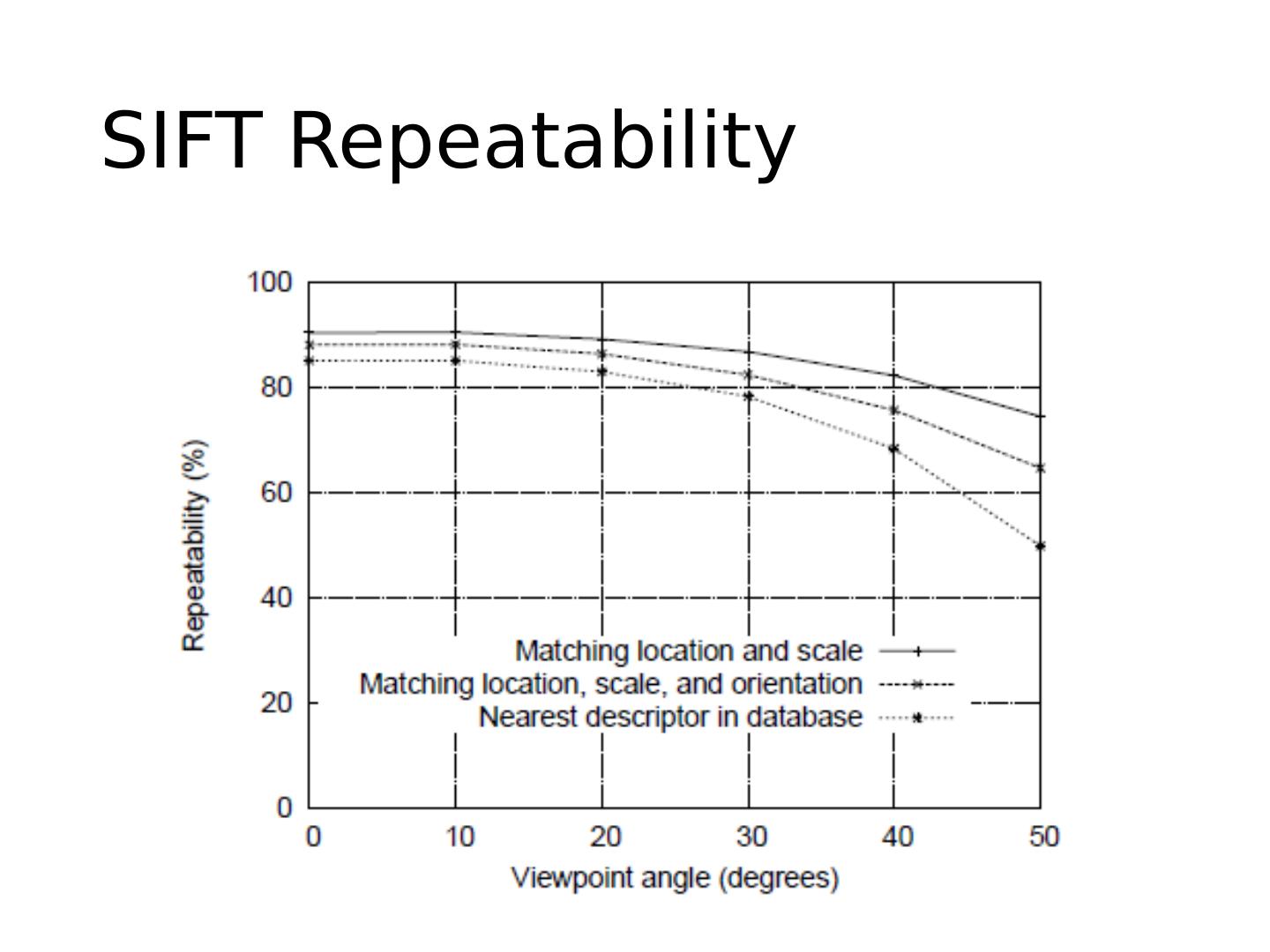 SIFT Repeatability

100
80
60
40
20
0

Repeatability (%)

Matching location and scale
Matching location, scale, and orientation
Nearest descriptor in database

0
10
20
30
40
50

Viewpoint angle (degrees)